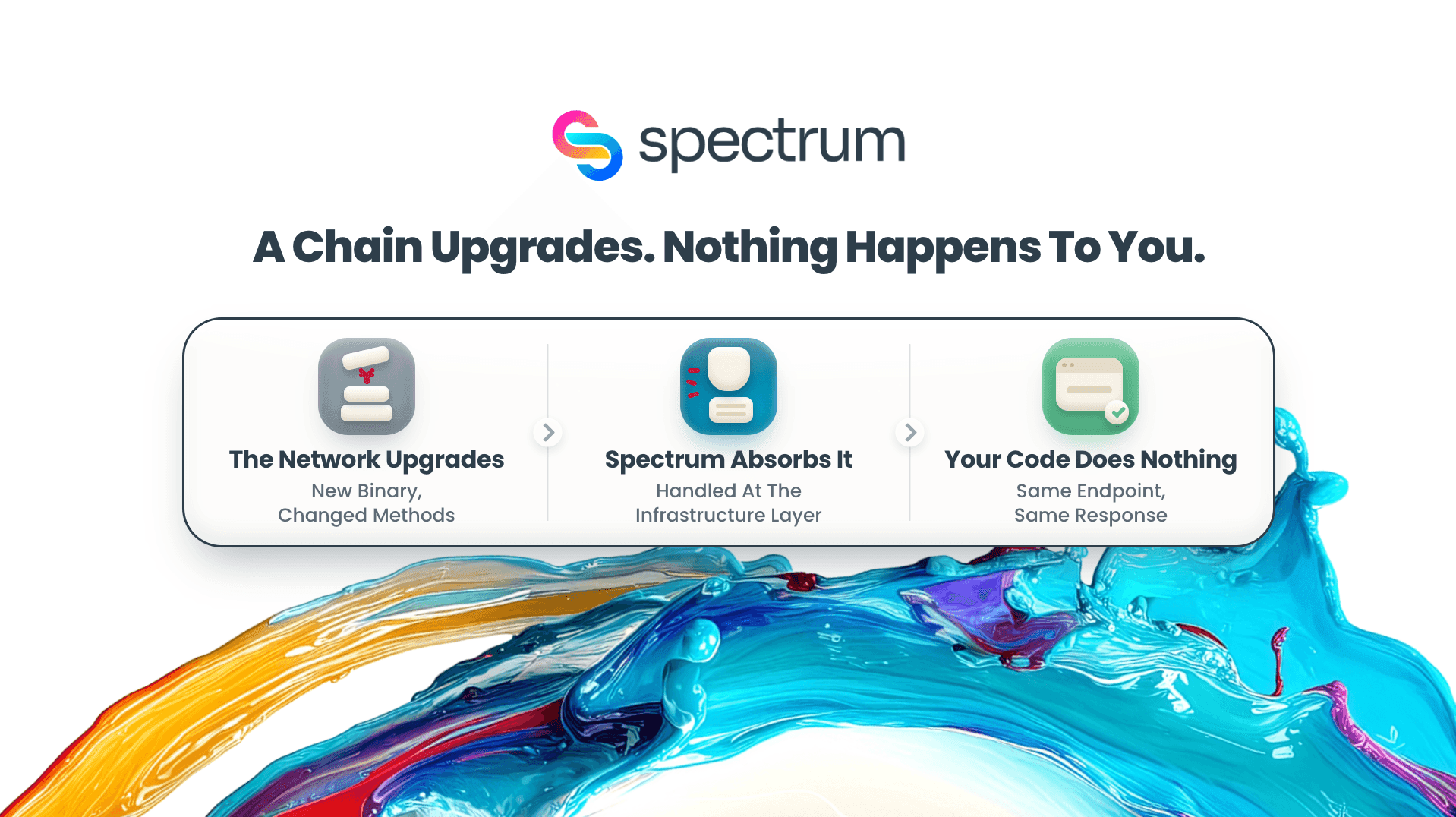 spectrum

A Chain Upgrades. Nothing Happens To You.

The Network Upgrades
New Binary, Changed Methods

Spectrum Absorbs It
Handled At The Infrastructure Layer

Your Code Does Nothing
Same Endpoint, Same Response